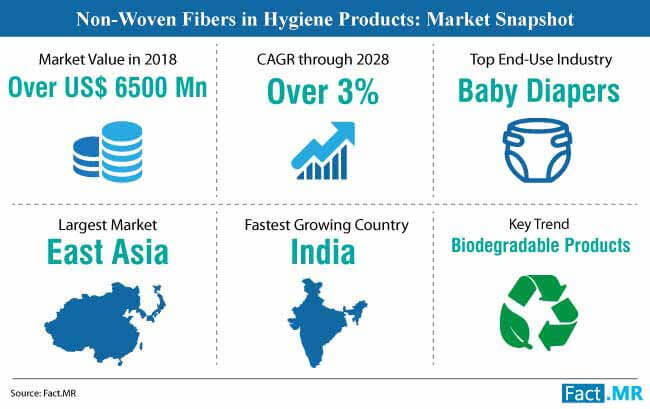 Non-Woven Fibers in Hygiene Products: Market Snapshot

Market Value in 2018
Over US$ 6500 Mn

CAGR through 2028
Over 3%

Top End-Use Industry
Baby Diapers

Largest Market
East Asia

Fastest Growing Country
India

Key Trend
Biodegradable Products

Source: Fact.MR

Fact.MR